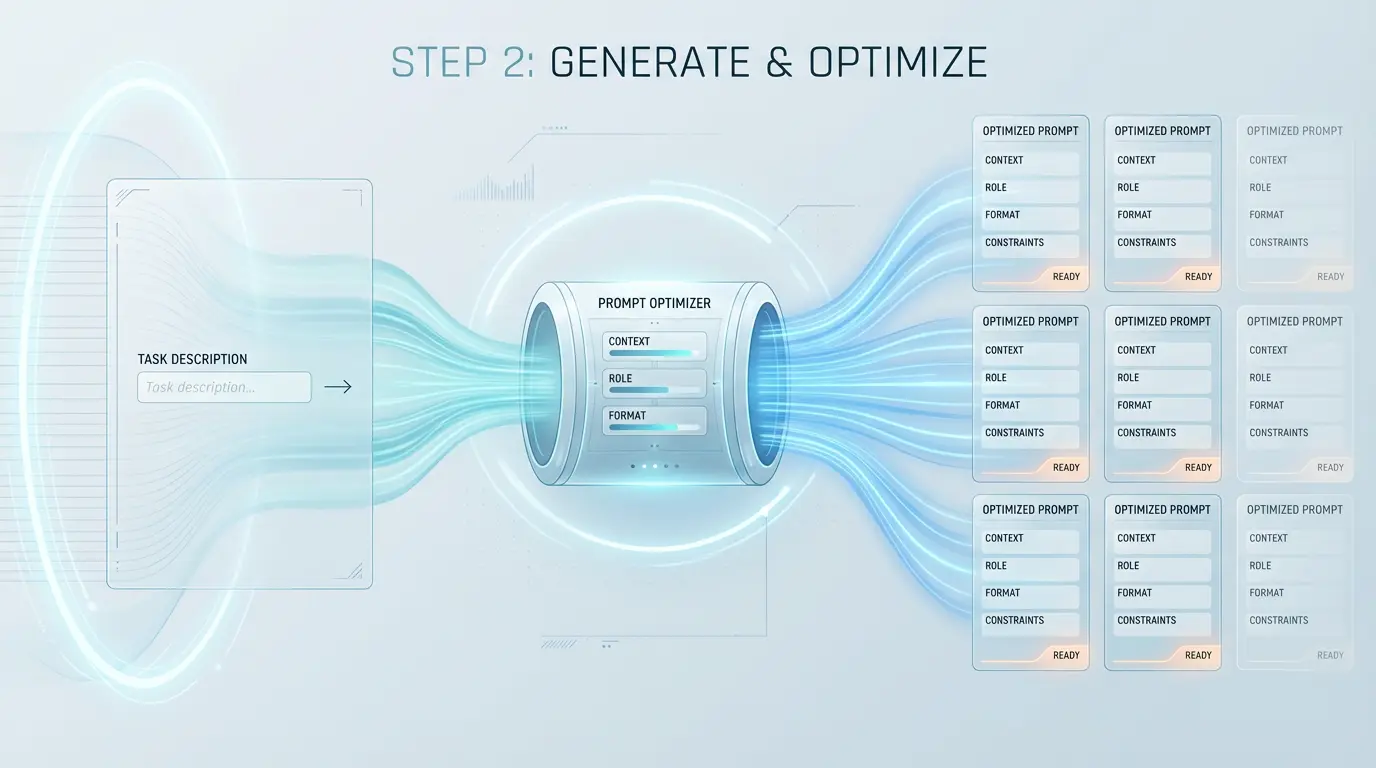 STEP 2: GENERATE & OPTIMIZE

TASK DESCRIPTION

Task description...

PROMPT OPTIMIZER

CONTEXT

ROLE

FORMAT

OPTIMIZED PROMPT
CONTEXT
ROLE
FORMAT
CONSTRAINTS
READY

OPTIMIZED PROMPT
CONTEXT
ROLE
FORMAT
CONSTRAINTS
READY

OPTIMIZED PROMPT
CONTEXT
ROLE
FORMAT
CONSTRAINTS
READY

OPTIMIZED PROMPT
CONTEXT
ROLE
FORMAT
CONSTRAINTS
READY

OPTIMIZED PROMPT
CONTEXT
ROLE
FORMAT
CONSTRAINTS
READY

OPTIMIZED PROMPT
CONTEXT
ROLE
FORMAT
CONSTRAINTS
READY

OPTIMIZED PROMPT
CONTEXT
ROLE
FORMAT
CONSTRAINTS
READY

OPTIMIZED PROMPT
CONTEXT
ROLE
FORMAT
CONSTRAINTS
READY

OPTIMIZED PROMPT
CONTEXT
ROLE
FORMAT
CONSTRAINTS
READY